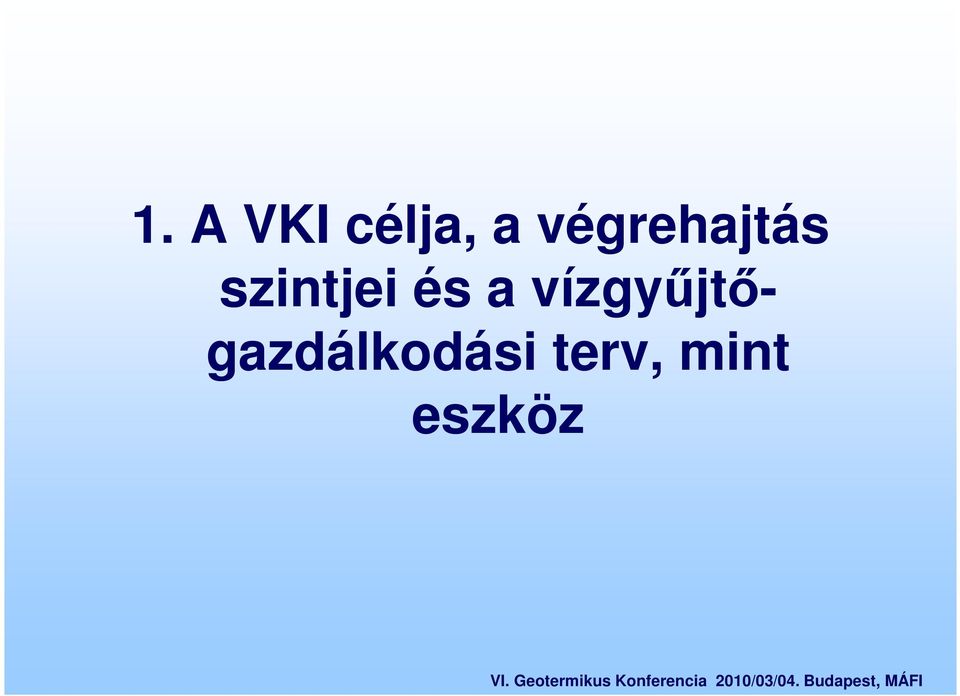 1. A VKI célja, a végrehajtás szintjei és a vízgyűjtő-gazdálkodási terv, mint eszköz

VI. Geotermikus Konferencia 2010/03/04. Budapest, MÁFI